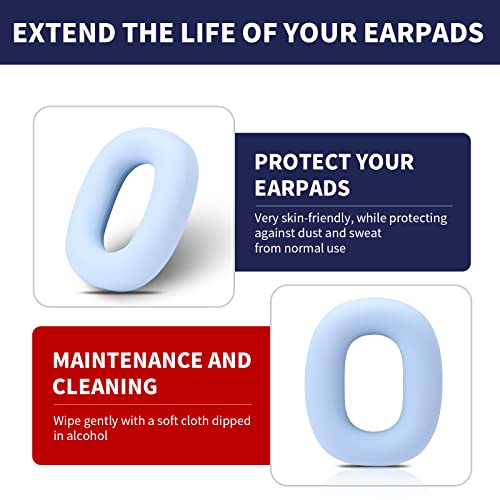 EXTEND THE LIFE OF YOUR EARPADS

PROTECT YOUR EARPADS

Very skin-friendly, while protecting against dust and sweat from normal use

MAINTENANCE AND CLEANING

Wipe gently with a soft cloth dipped in alcohol